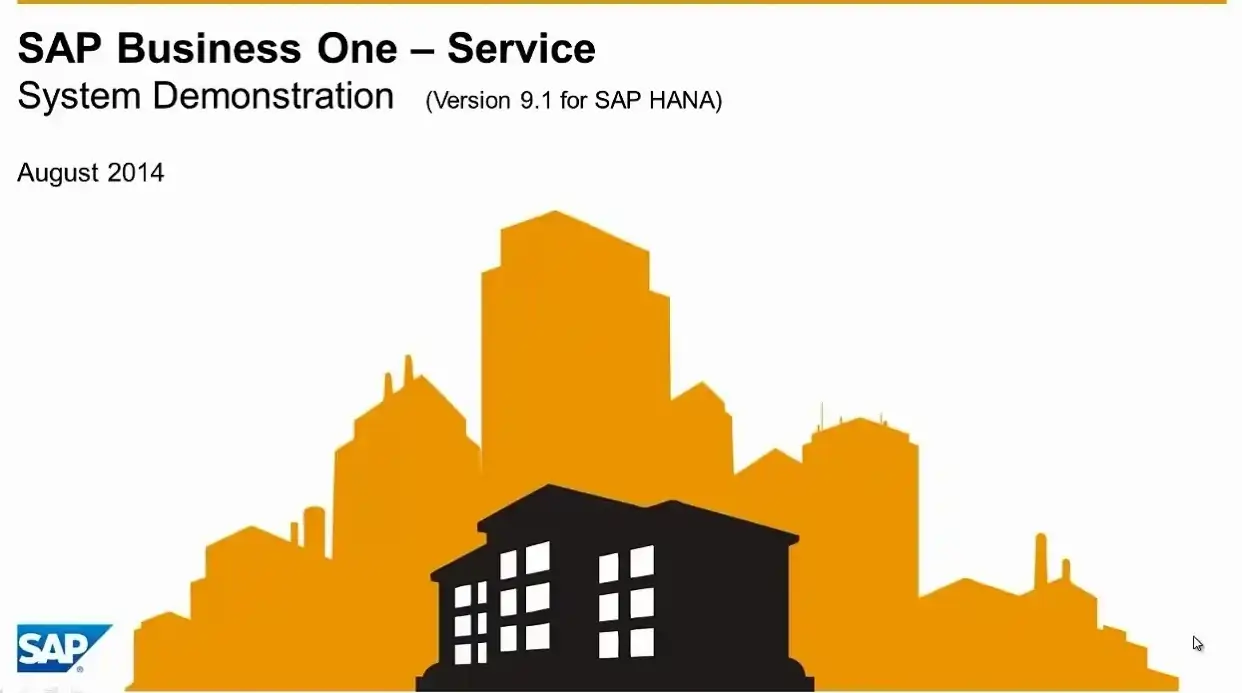 SAP Business One – Service
System Demonstration (Version 9.1 for SAP HANA)

August 2014

SAP